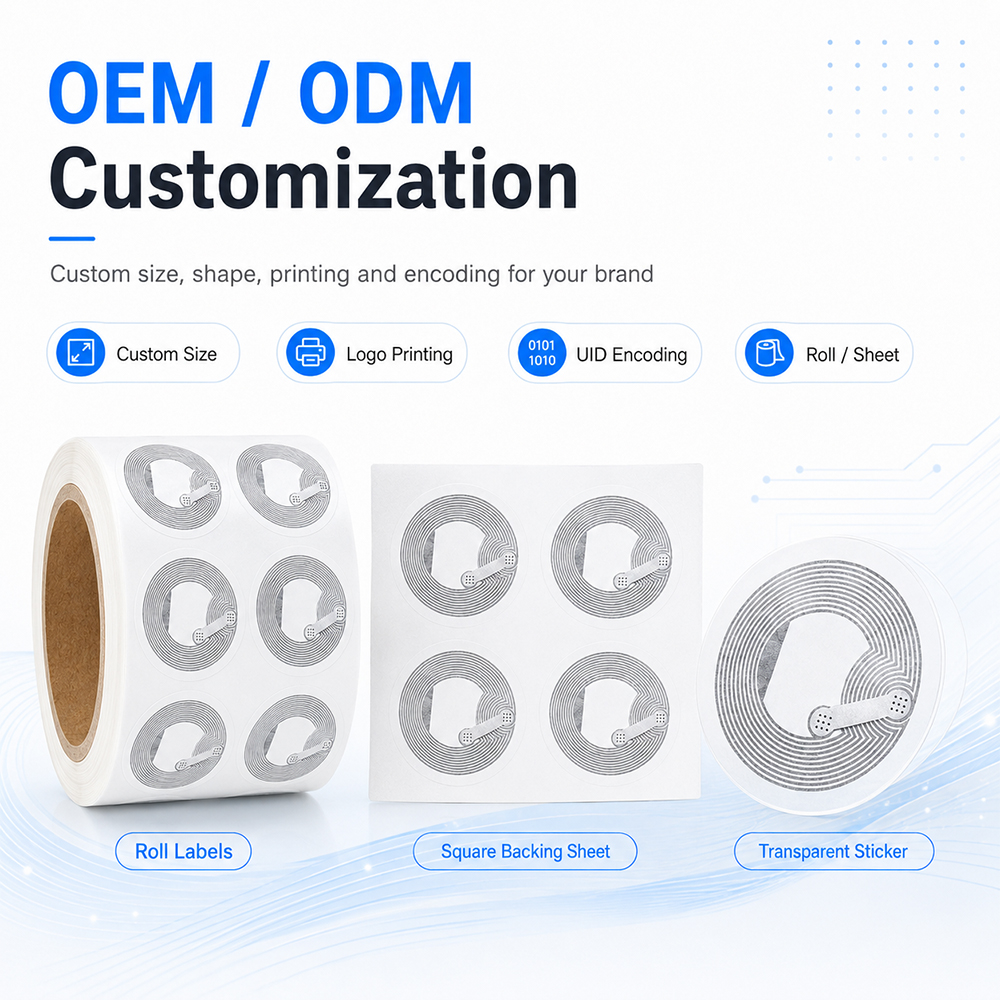 OEM / ODM
Customization

Custom size, shape, printing and encoding for your brand

Custom Size

Logo Printing

0101
1010
UID Encoding

Roll / Sheet

Roll Labels

Square Backing Sheet

Transparent Sticker